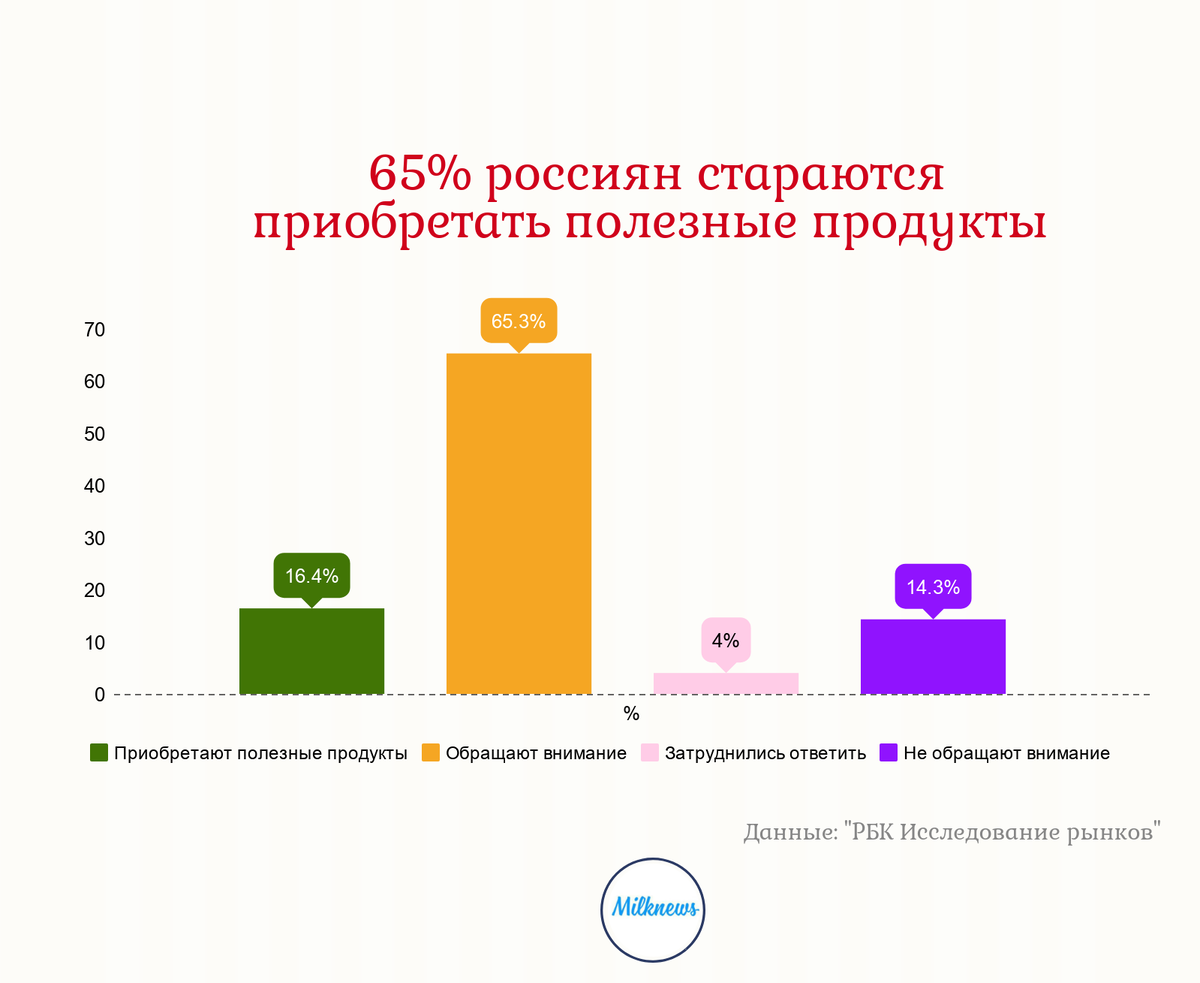 65% россиян стараются приобретать полезные продукты

70
60
50
40
30
20
10
0

16.4%
65.3%
4%
14.3%

%

Приобретают полезные продукты
Обращают внимание
Затруднились ответить
Не обращают внимание

Данные: "РБК Исследование рынков"

Milknews